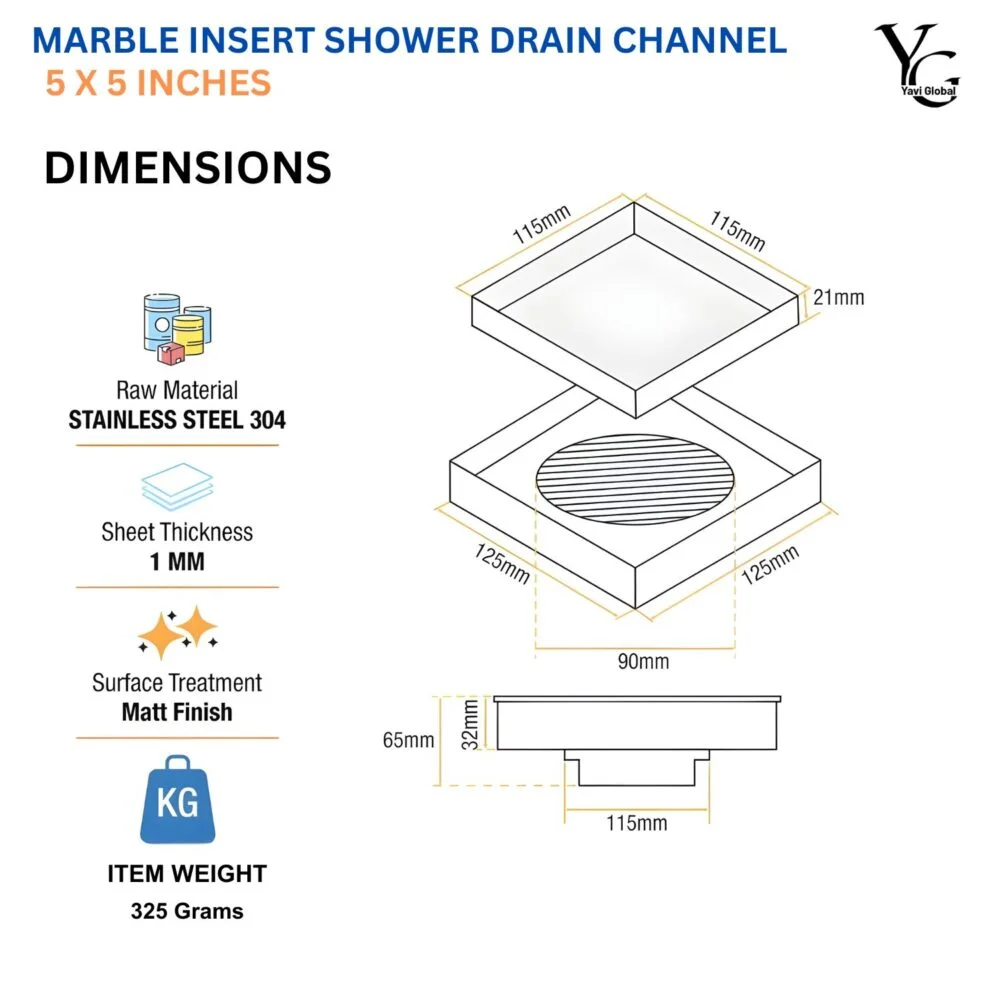 MARBLE INSERT SHOWER DRAIN CHANNEL
5 X 5 INCHES

YG
Yavi Global

DIMENSIONS

Raw Material
STAINLESS STEEL 304

Sheet Thickness
1 MM

Surface Treatment
Matt Finish

KG

ITEM WEIGHT
325 Grams

115mm
115mm
21mm
125mm
125mm
90mm
65mm
32mm
115mm